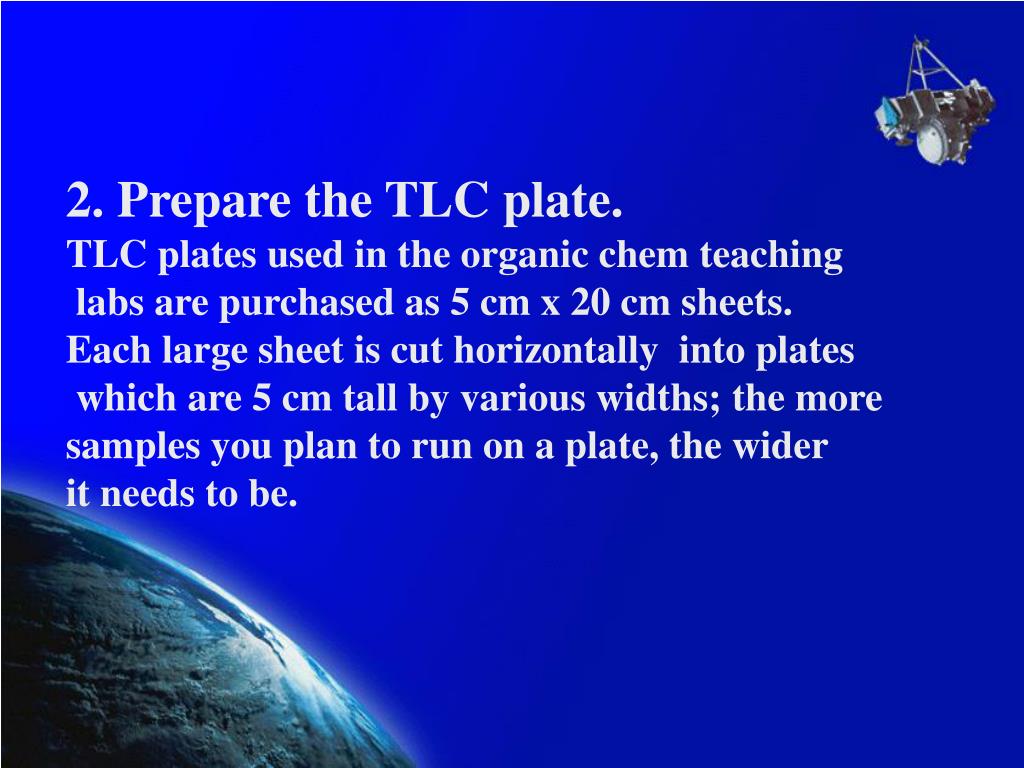 2. Prepare the TLC plate.

TLC plates used in the organic chem teaching labs are purchased as 5 cm x 20 cm sheets. Each large sheet is cut horizontally into plates which are 5 cm tall by various widths; the more samples you plan to run on a plate, the wider it needs to be.